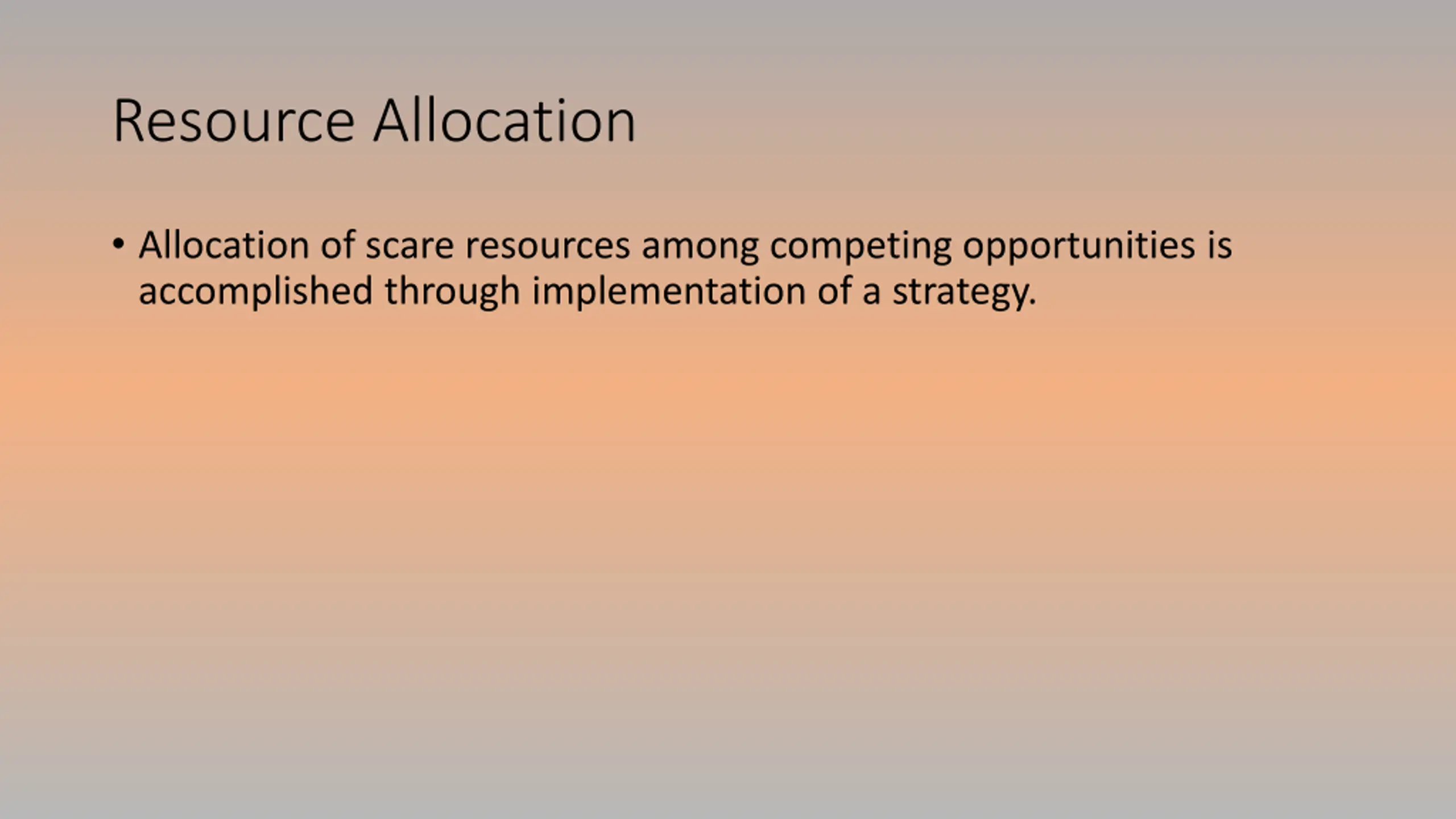 Resource Allocation

• Allocation of scare resources among competing opportunities is accomplished through implementation of a strategy.